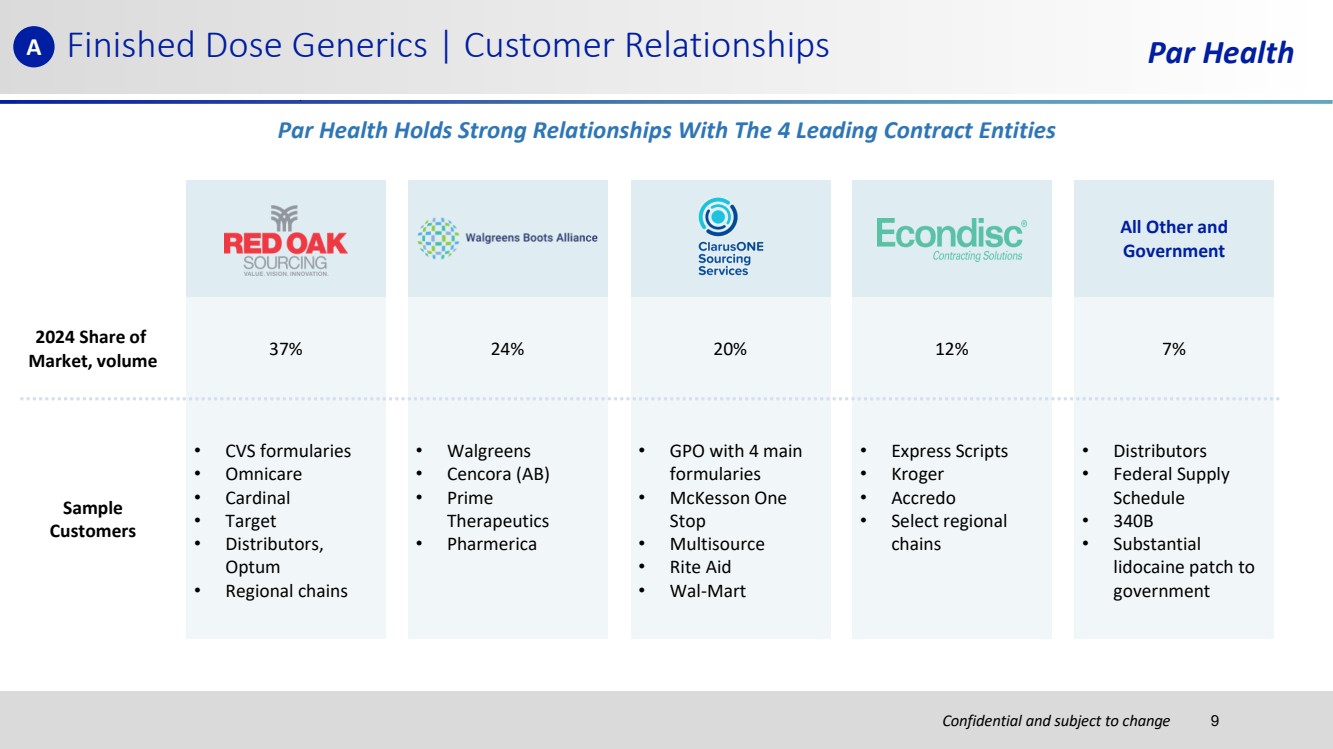 A Finished Dose Generics | Customer Relationships

Par Health

Par Health Holds Strong Relationships With The 4 Leading Contract Entities

| | RED OAK SOURCING VALUE. VISION. INNOVATION. | Walgreens Boots Alliance | ClarusONE Sourcing Services | Econdisc® Contracting Solutions | All Other and Government |
|---|---|---|---|---|---|
| 2024 Share of Market, volume | 37% | 24% | 20% | 12% | 7% |
| Sample Customers | • CVS formularies • Omnicare • Cardinal • Target • Distributors, Optum • Regional chains | • Walgreens • Cencora (AB) • Prime Therapeutics • Pharmerica | • GPO with 4 main formularies • McKesson One Stop • Multisource • Rite Aid • Wal-Mart | • Express Scripts • Kroger • Accredo • Select regional chains | • Distributors • Federal Supply Schedule • 340B • Substantial lidocaine patch to government |

Confidential and subject to change 9